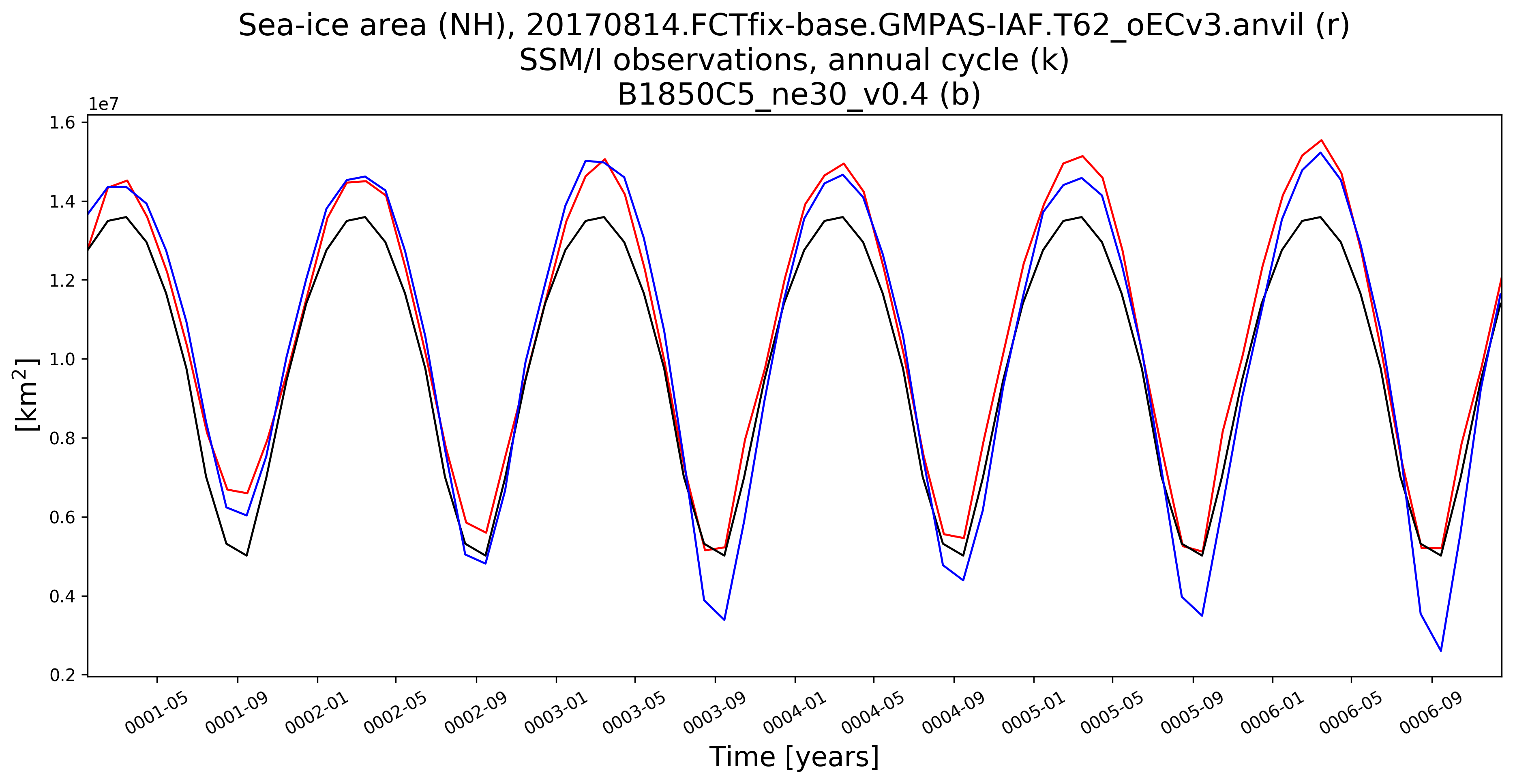 Sea-ice area (NH), 20170814.FCTfix-base.GMPAS-IAF.T62_oECv3.anvil (r)
SSM/I observations, annual cycle (k)
B1850C5_ne30_v0.4 (b)

1e7

1.6
1.4
1.2
1.0
0.8
0.6
0.4
0.2

[km$^2$]

0001-05
0001-09
0002-01
0002-05
0002-09
0003-01
0003-05
0003-09
0004-01
0004-05
0004-09
0005-01
0005-05
0005-09
0006-01
0006-05
0006-09

Time [years]